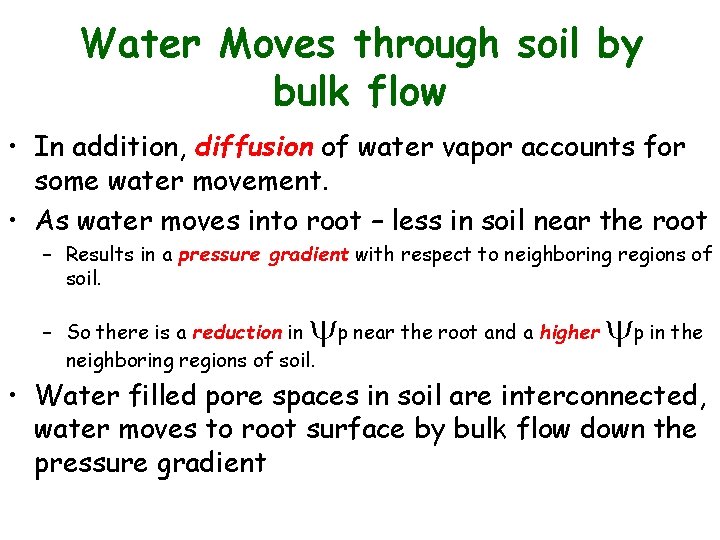 Water Moves through soil by bulk flow

• In addition, diffusion of water vapor accounts for some water movement.

• As water moves into root – less in soil near the root

– Results in a pressure gradient with respect to neighboring regions of soil.

– So there is a reduction in $\Psi$p near the root and a higher $\Psi$p in the neighboring regions of soil.

• Water filled pore spaces in soil are interconnected, water moves to root surface by bulk flow down the pressure gradient